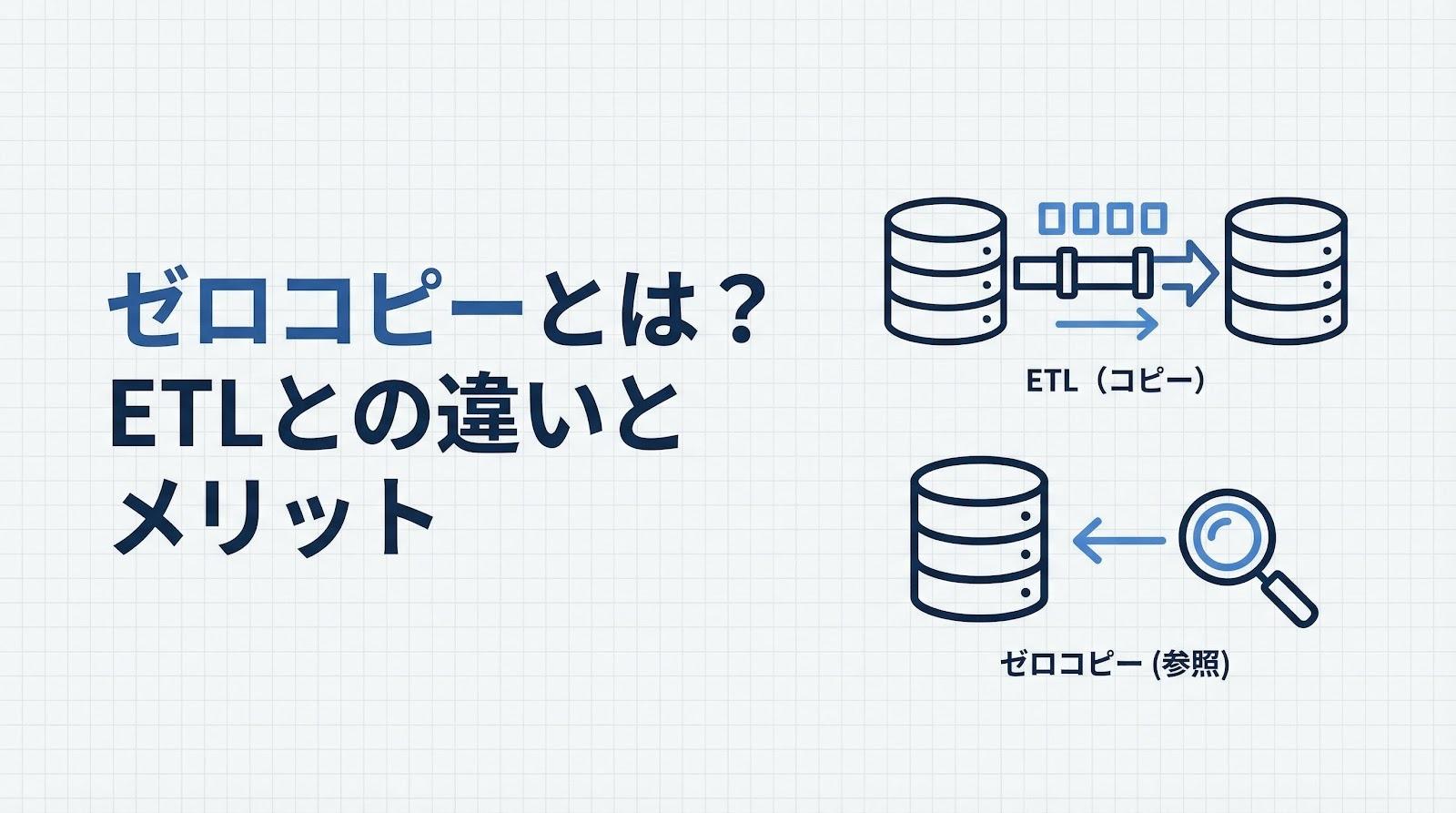 ゼロコピーとは？
ETLとの違いと
メリット

ETL（コピー）

ゼロコピー (参照)